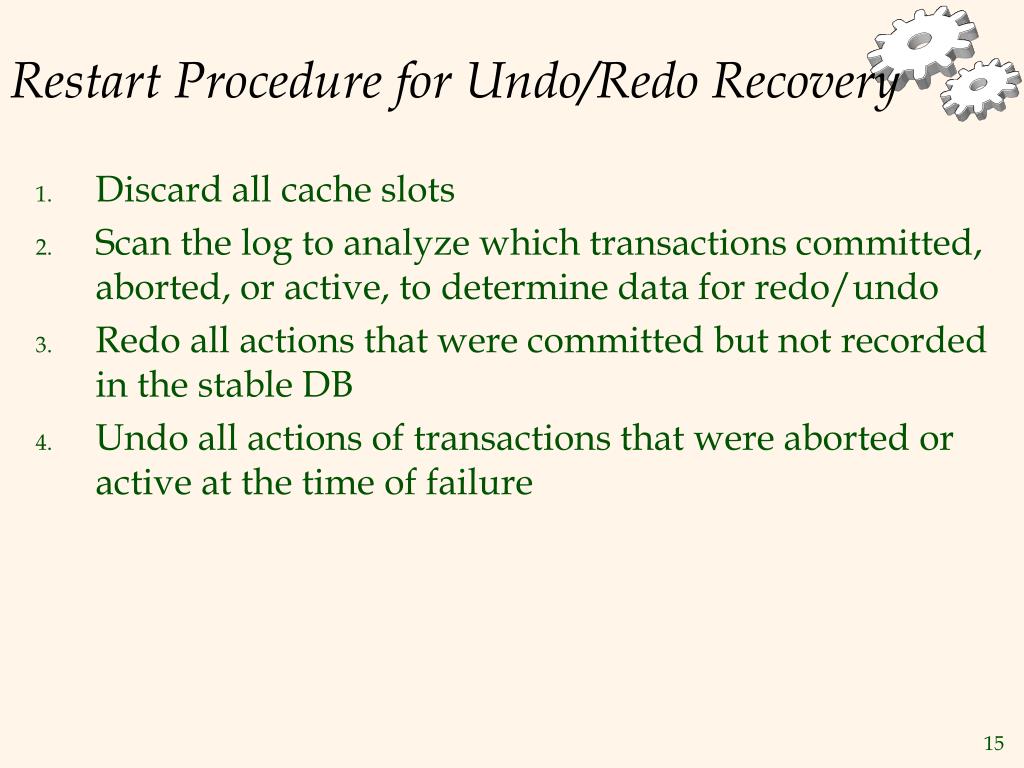 Restart Procedure for Undo/Redo Recovery

1. Discard all cache slots
2. Scan the log to analyze which transactions committed, aborted, or active, to determine data for redo/undo
3. Redo all actions that were committed but not recorded in the stable DB
4. Undo all actions of transactions that were aborted or active at the time of failure

15